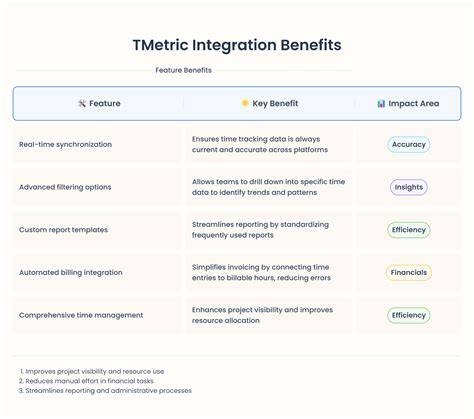 TMetric Integration Benefits

Feature Benefits

| Feature | Key Benefit | Impact Area |
|---|---|---|
| Real-time synchronization | Ensures time tracking data is always current and accurate across platforms | Accuracy |
| Advanced filtering options | Allows teams to drill down into specific time data to identify trends and patterns | Insights |
| Custom report templates | Streamlines reporting by standardizing frequently used reports | Efficiency |
| Automated billing integration | Simplifies invoicing by connecting time entries to billable hours, reducing errors | Financials |
| Comprehensive time management | Enhances project visibility and improves resource allocation | Efficiency |

1. Improves project visibility and resource use
2. Reduces manual effort in financial tasks
3. Streamlines reporting and administrative processes